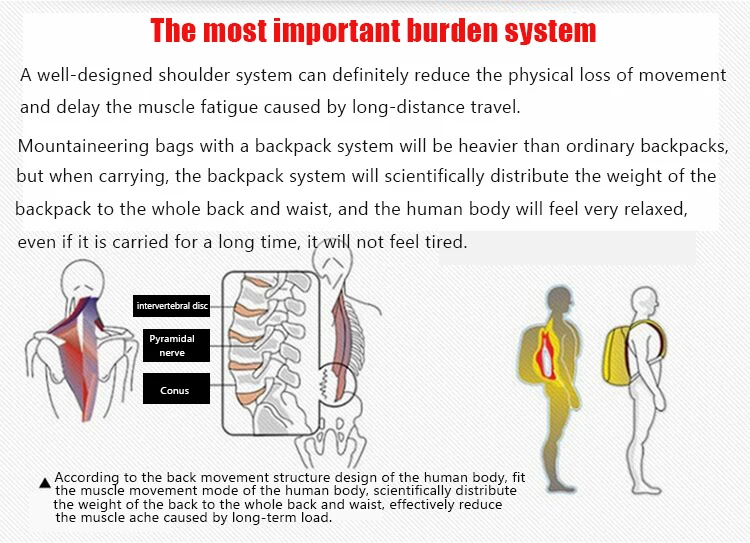 The most important burden system

A well-designed shoulder system can definitely reduce the physical loss of movement and delay the muscle fatigue caused by long-distance travel.

Mountaineering bags with a backpack system will be heavier than ordinary backpacks, but when carrying, the backpack system will scientifically distribute the weight of the backpack to the whole back and waist, and the human body will feel very relaxed, even if it is carried for a long time, it will not feel tired.

intervertebral disc

Pyramidal nerve

Conus

▲ According to the back movement structure design of the human body, fit the muscle movement mode of the human body, scientifically distribute the weight of the back to the whole back and waist, effectively reduce the muscle ache caused by long-term load.